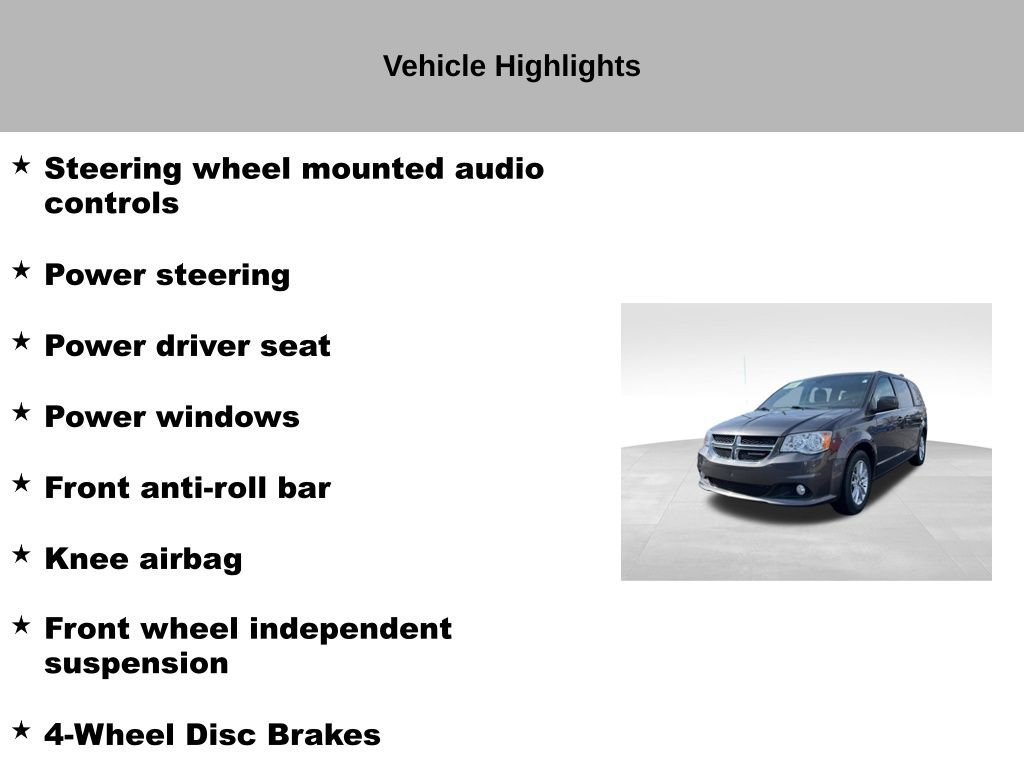 Vehicle Highlights

★ Steering wheel mounted audio controls

★ Power steering

★ Power driver seat

★ Power windows

★ Front anti-roll bar

★ Knee airbag

★ Front wheel independent suspension

★ 4-Wheel Disc Brakes